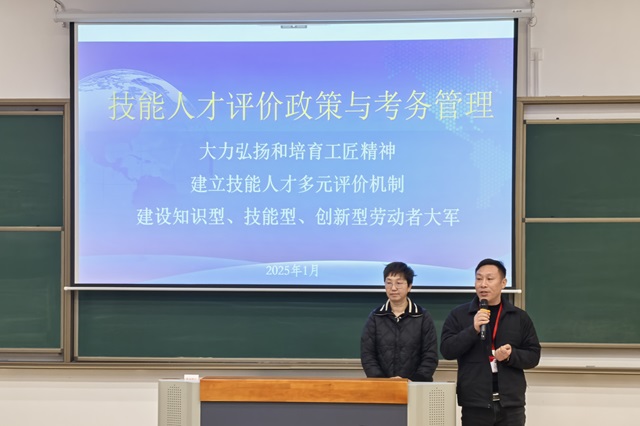 技能人才评价政策与考务管理

大力弘扬和培育工匠精神

建立技能人才多元评价机制

建设知识型、技能型、创新型劳动者大军

2025年1月